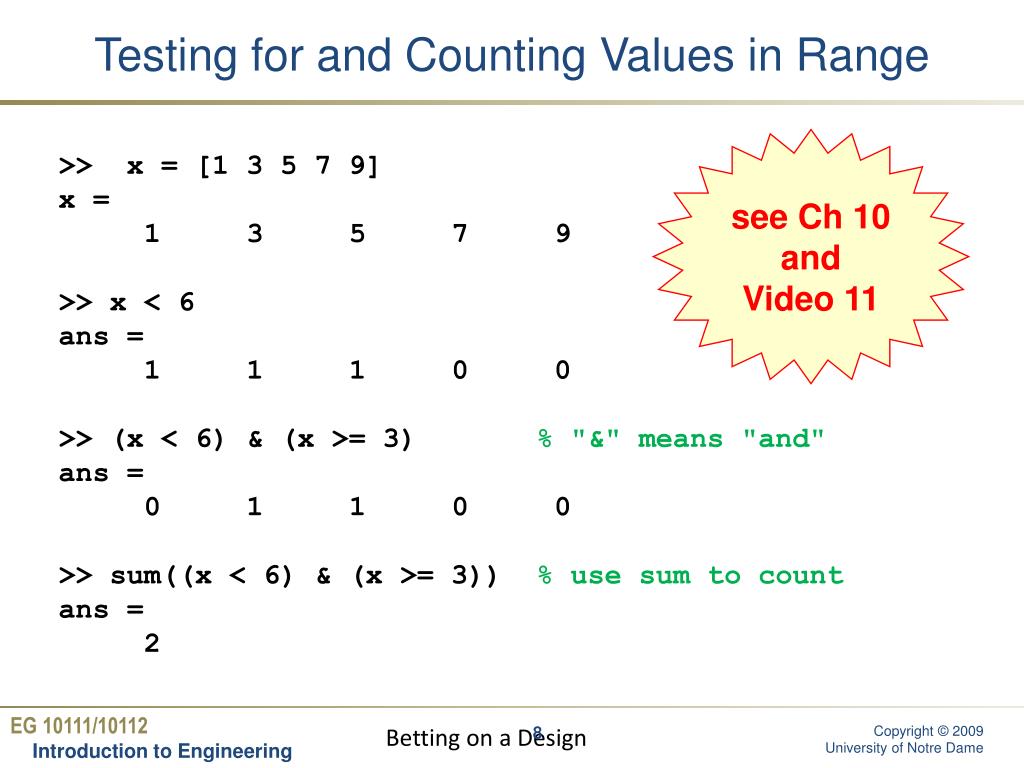 Testing for and Counting Values in Range

>> x = [1 3 5 7 9]
x =
1 3 5 7 9

>> x < 6
ans =
1 1 1 0 0

>> (x < 6) & (x >= 3) % "&" means "and"
ans =
0 1 1 0 0

>> sum((x < 6) & (x >= 3)) % use sum to count
ans =
2

see Ch 10 and Video 11

EG 10111/10112
Introduction to Engineering

Betting on a Design

8

Copyright © 2009
University of Notre Dame